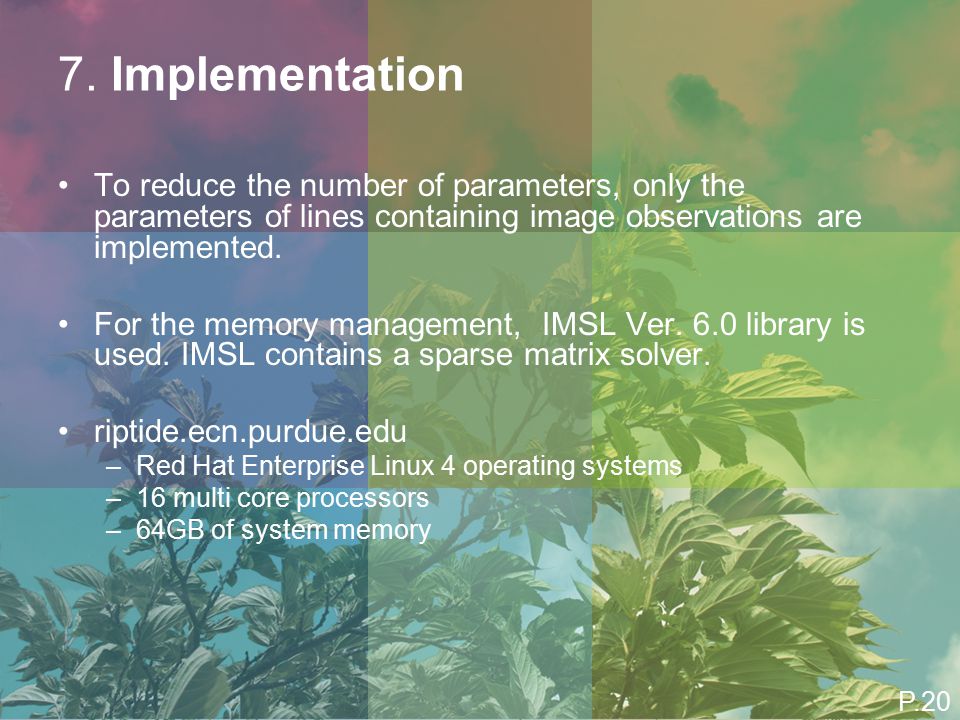 7. Implementation

• To reduce the number of parameters, only the parameters of lines containing image observations are implemented.

• For the memory management, IMSL Ver. 6.0 library is used. IMSL contains a sparse matrix solver.

• riptide.ecn.purdue.edu
– Red Hat Enterprise Linux 4 operating systems
– 16 multi core processors
– 64GB of system memory

P.20